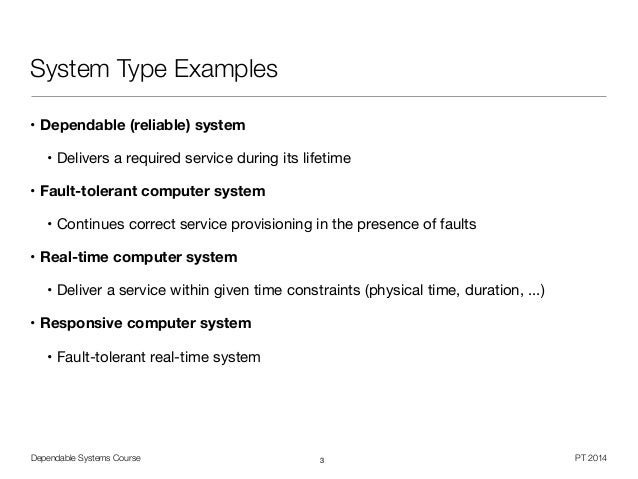 System Type Examples

• **Dependable (reliable) system**

• Delivers a required service during its lifetime

• **Fault-tolerant computer system**

• Continues correct service provisioning in the presence of faults

• **Real-time computer system**

• Deliver a service within given time constraints (physical time, duration, ...)

• **Responsive computer system**

• Fault-tolerant real-time system

Dependable Systems Course 3 PT 2014